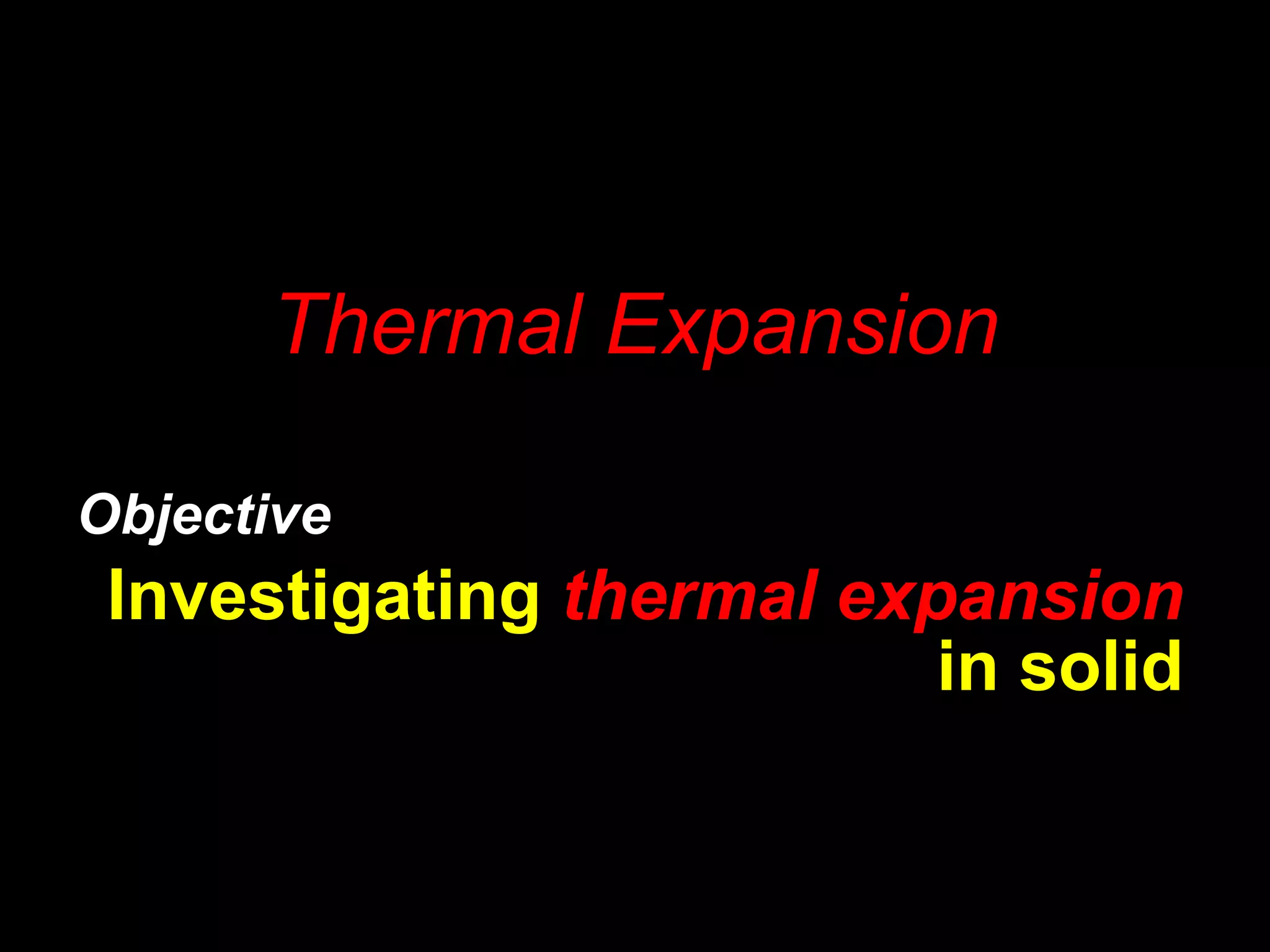 Thermal Expansion

Objective

Investigating thermal expansion in solid